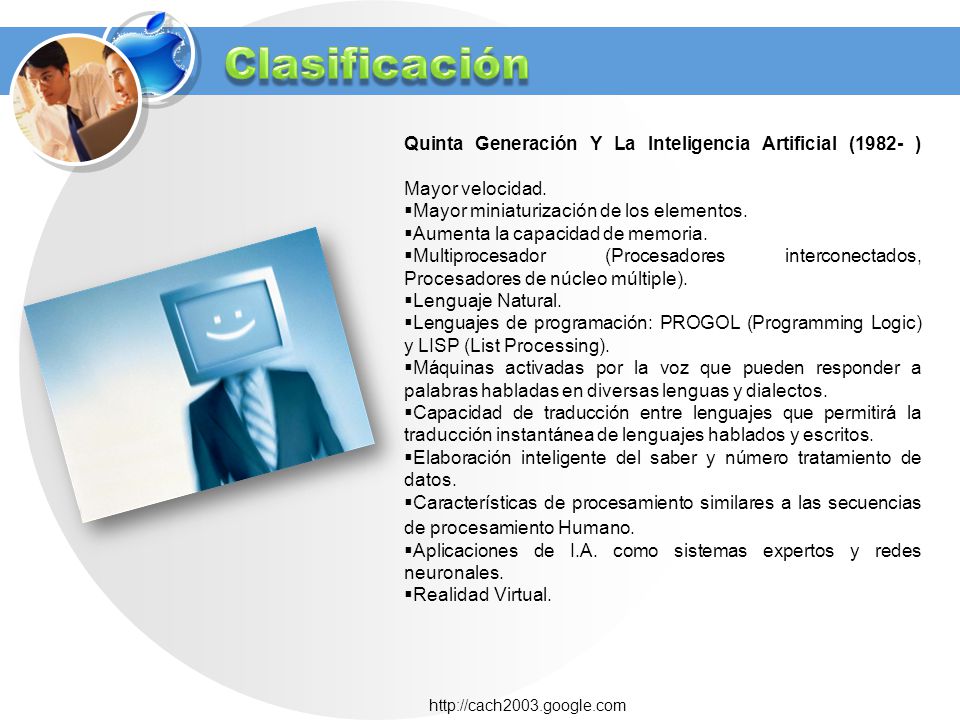 Clasificación

Quinta Generación Y La Inteligencia Artificial (1982- )

Mayor velocidad.
▪Mayor miniaturización de los elementos.
▪Aumenta la capacidad de memoria.
▪Multiprocesador (Procesadores interconectados, Procesadores de núcleo múltiple).
▪Lenguaje Natural.
▪Lenguajes de programación: PROGOL (Programming Logic) y LISP (List Processing).
▪Máquinas activadas por la voz que pueden responder a palabras habladas en diversas lenguas y dialectos.
▪Capacidad de traducción entre lenguajes que permitirá la traducción instantánea de lenguajes hablados y escritos.
▪Elaboración inteligente del saber y número tratamiento de datos.
▪Características de procesamiento similares a las secuencias de procesamiento Humano.
▪Aplicaciones de I.A. como sistemas expertos y redes neuronales.
▪Realidad Virtual.

http://cach2003.google.com